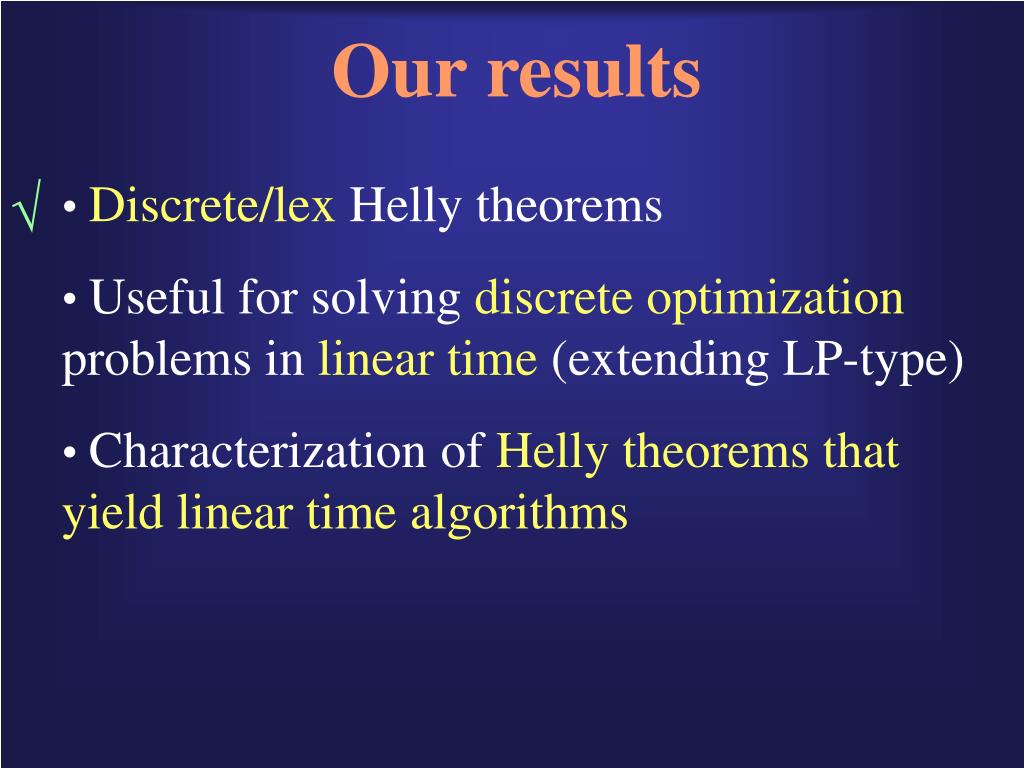 Our results

√ • Discrete/lex Helly theorems

• Useful for solving discrete optimization problems in linear time (extending LP-type)

• Characterization of Helly theorems that yield linear time algorithms